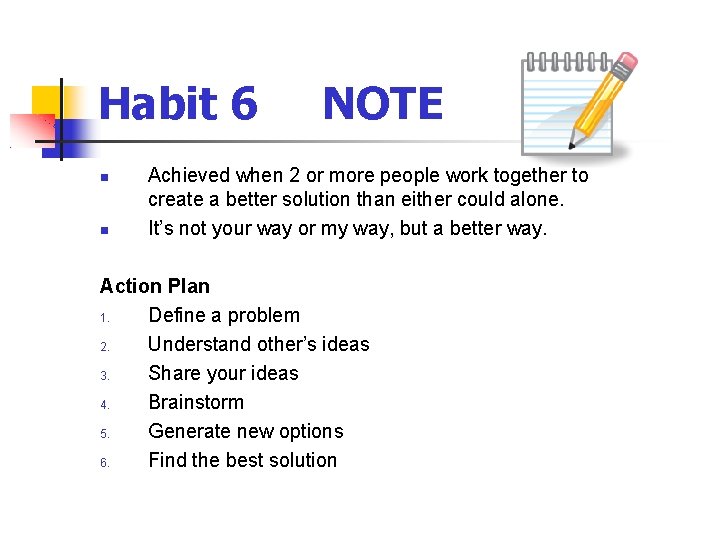 Habit 6 NOTE

- Achieved when 2 or more people work together to create a better solution than either could alone.
- It's not your way or my way, but a better way.

Action Plan

1. Define a problem
2. Understand other's ideas
3. Share your ideas
4. Brainstorm
5. Generate new options
6. Find the best solution